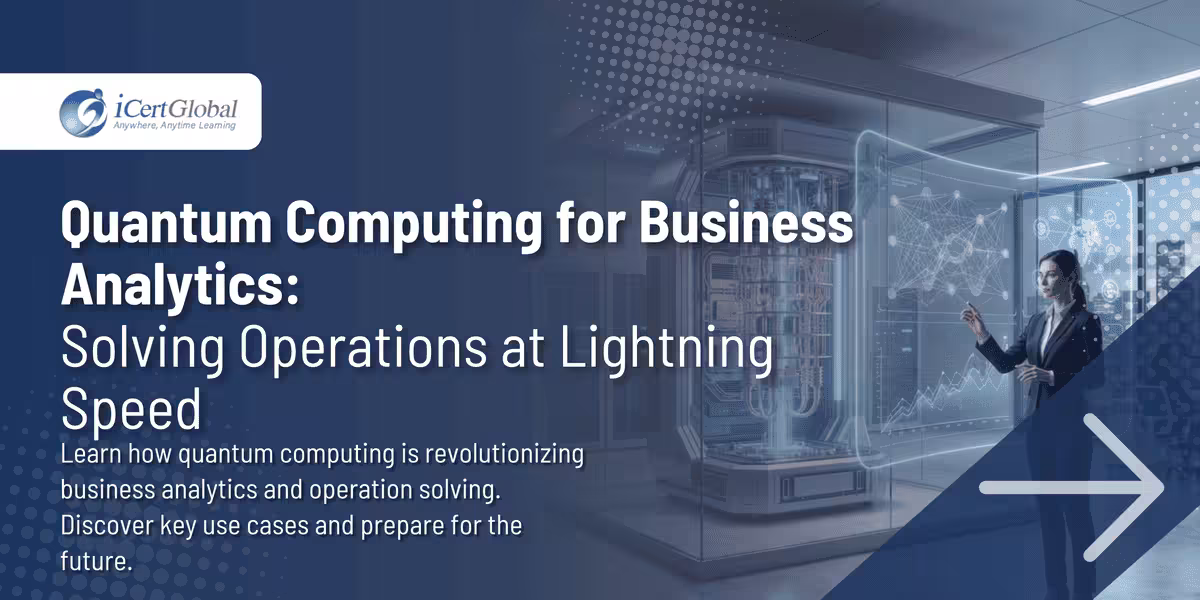 iCertGlobal
Anywhere, Anytime Learning

Quantum Computing for Business Analytics:
Solving Operations at Lightning Speed

Learn how quantum computing is revolutionizing business analytics and operation solving. Discover key use cases and prepare for the future.